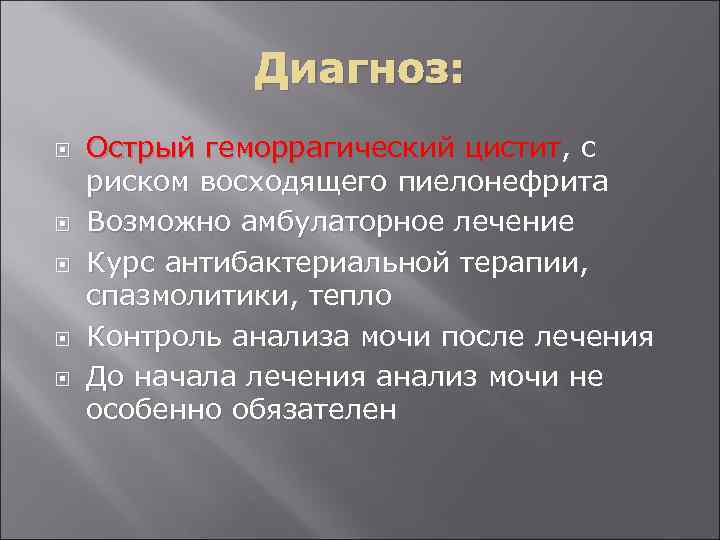 Диагноз:

Острый геморрагический цистит, с риском восходящего пиелонефрита

Возможно амбулаторное лечение

Курс антибактериальной терапии, спазмолитики, тепло

Контроль анализа мочи после лечения

До начала лечения анализ мочи не особенно обязателен